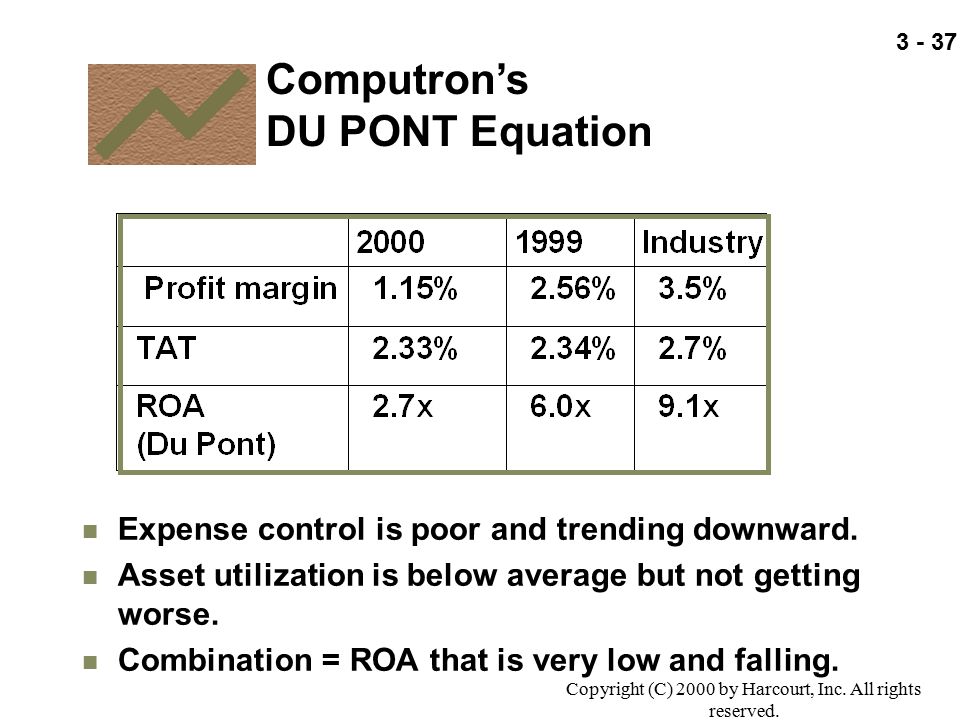 3 - 37

Computron's
DU PONT Equation

| | 2000 | 1999 | Industry |
|---|---|---|---|
| Profit margin | 1.15% | 2.56% | 3.5% |
| TAT | 2.33% | 2.34% | 2.7% |
| ROA (Du Pont) | 2.7x | 6.0x | 9.1x |

Expense control is poor and trending downward.

Asset utilization is below average but not getting worse.

Combination = ROA that is very low and falling.

Copyright (C) 2000 by Harcourt, Inc. All rights reserved.